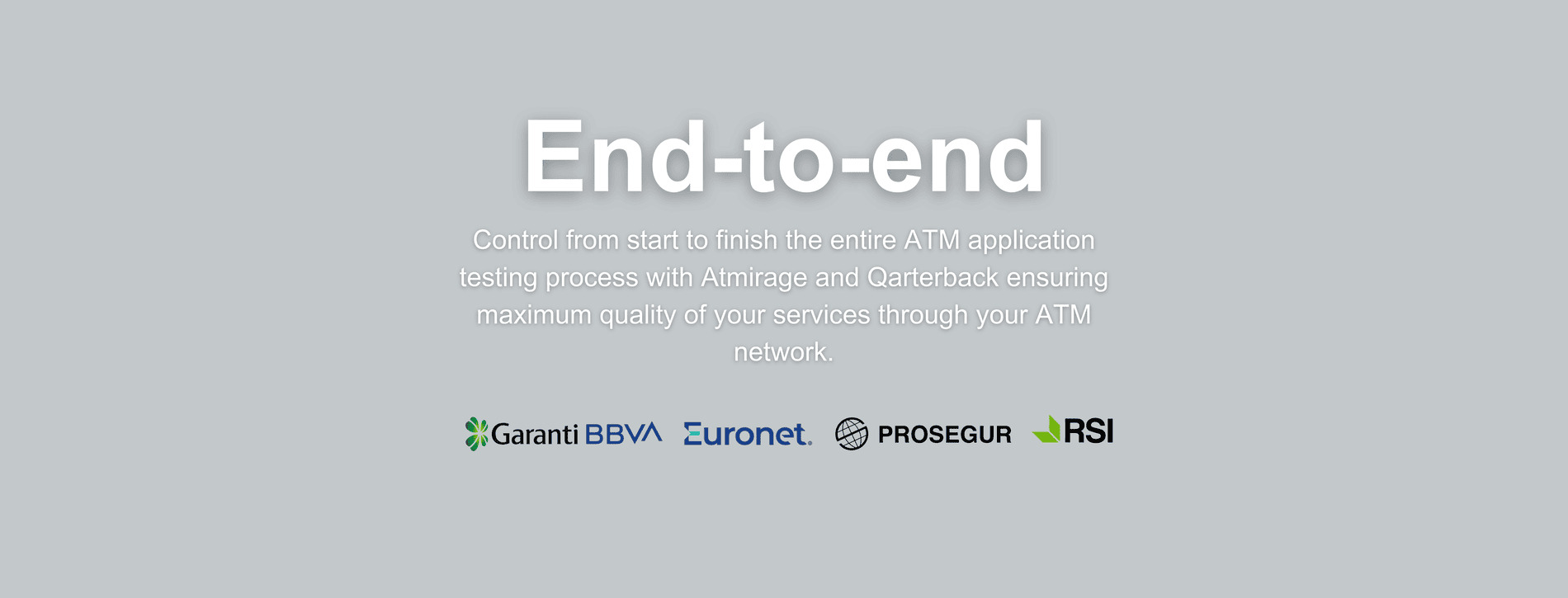 End-to-end

Control from start to finish the entire ATM application testing process with Atmirage and Qarterback ensuring maximum quality of your services through your ATM network.

Garanti BBVA Euronet PROSEGUR RSI